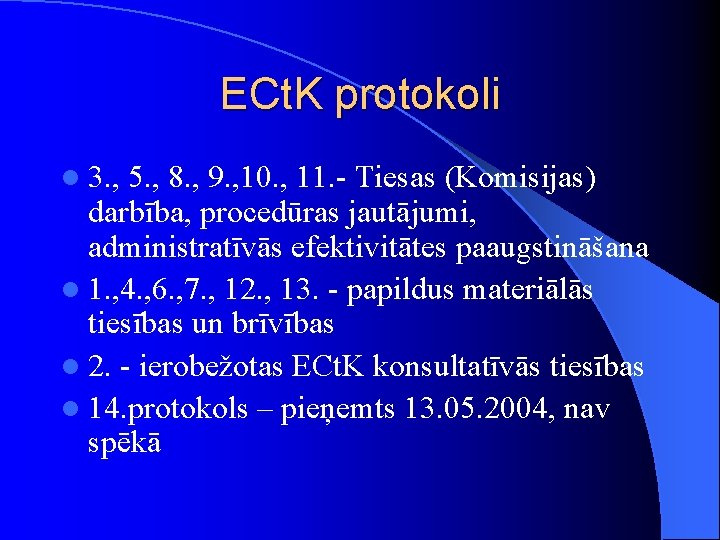 ECtK protokoli

3., 5., 8., 9.,10., 11.- Tiesas (Komisijas) darbība, procedūras jautājumi, administratīvās efektivitātes paaugstināšana

1.,4.,6.,7., 12., 13. - papildus materiālās tiesības un brīvības

2. - ierobežotas ECtK konsultatīvās tiesības

14.protokols – pieņemts 13.05.2004, nav spēkā